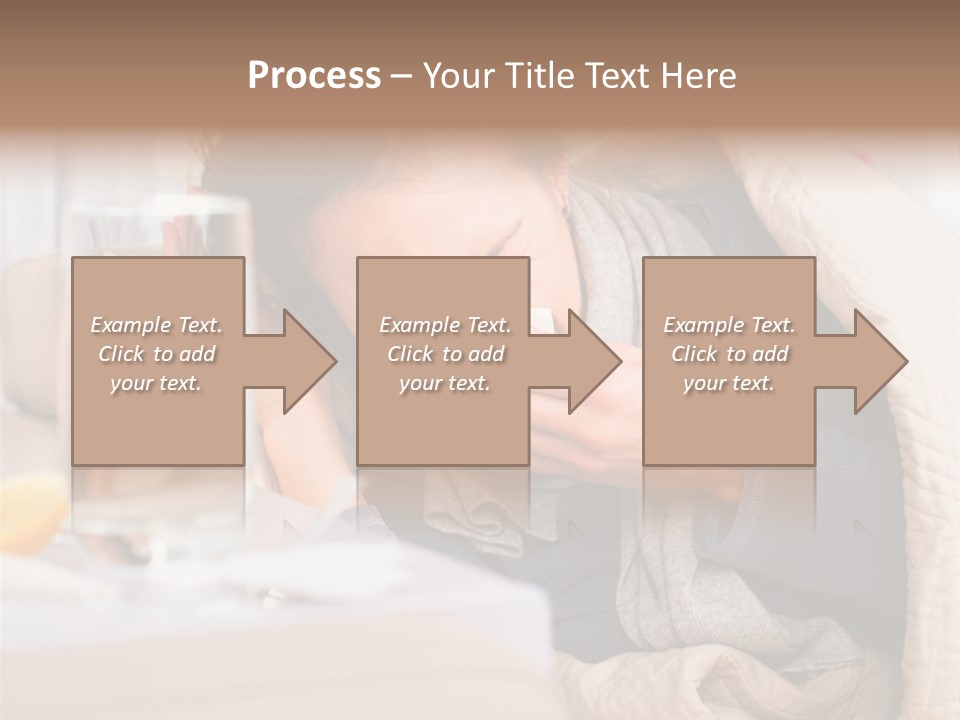 Process – Your Title Text Here

Example Text. Click to add your text.

Example Text. Click to add your text.

Example Text. Click to add your text.